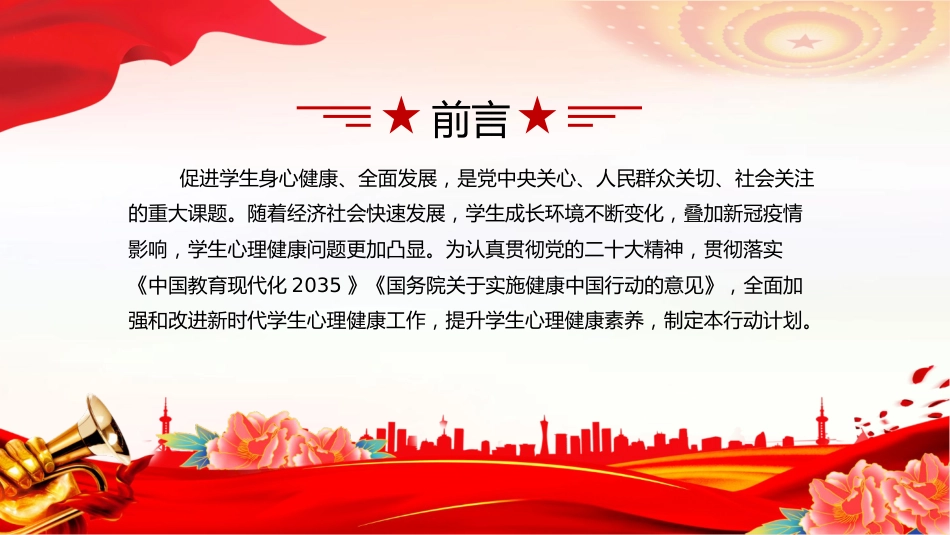 前言

促进学生身心健康、全面发展，是党中央关心、人民群众关切、社会关注的重大课题。随着经济社会快速发展，学生成长环境不断变化，叠加新冠疫情影响，学生心理健康问题更加凸显。为认真贯彻党的二十大精神，贯彻落实《中国教育现代化 2035 》《国务院关于实施健康中国行动的意见》，全面加强和改进新时代学生心理健康工作，提升学生心理健康素养，制定本行动计划。